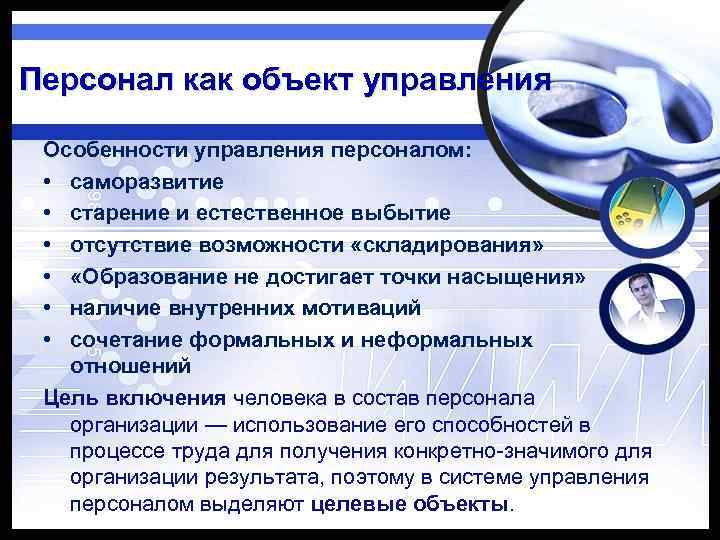 Персонал как объект управления

Особенности управления персоналом:
• саморазвитие
• старение и естественное выбытие
• отсутствие возможности «складирования»
• «Образование не достигает точки насыщения»
• наличие внутренних мотиваций
• сочетание формальных и неформальных отношений

Цель включения человека в состав персонала организации — использование его способностей в процессе труда для получения конкретно-значимого для организации результата, поэтому в системе управления персоналом выделяют целевые объекты.